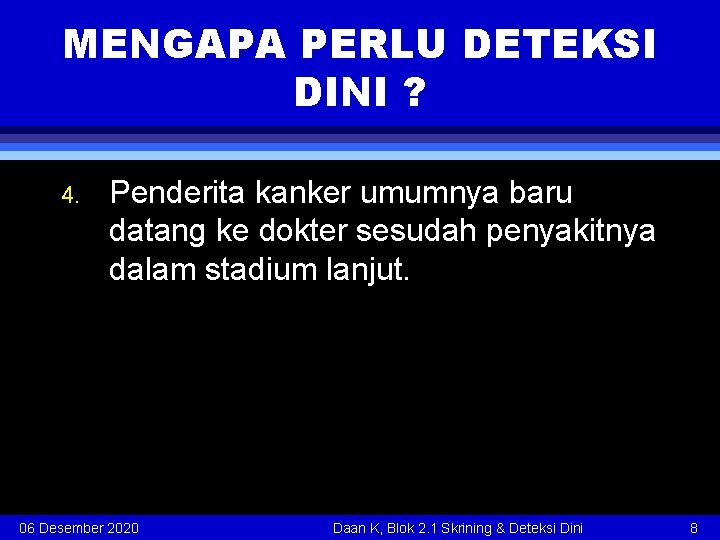 MENGAPA PERLU DETEKSI DINI ?

4. Penderita kanker umumnya baru datang ke dokter sesudah penyakitnya dalam stadium lanjut.

06 Desember 2020 Daan K, Blok 2.1 Skrining & Deteksi Dini 8